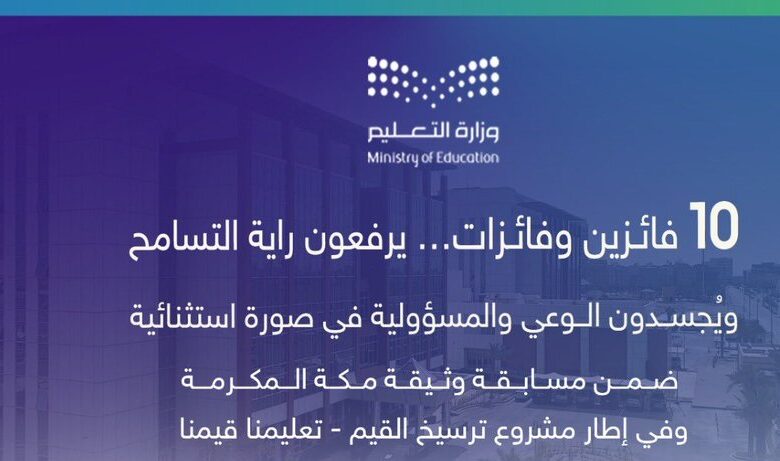 وزارة التعليم
Ministry of Education

10 فائزين وفائزات... يرفعون راية التسامح

ويُجسدون الوعي والمسؤولية في صورة استثنائية

ضمن مسابقة وثيقة مكة المكرمة

وفي إطار مشروع ترسيخ القيم - تعليمنا قيمنا